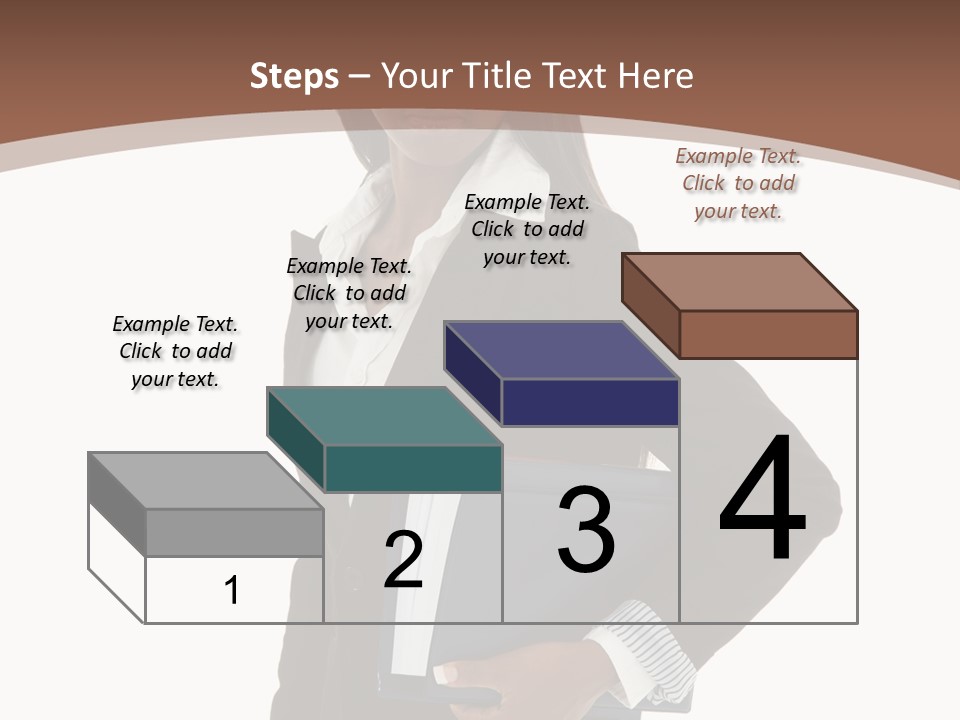 Steps – Your Title Text Here

Example Text. Click to add your text.

Example Text. Click to add your text.

Example Text. Click to add your text.

Example Text. Click to add your text.

1

2

3

4